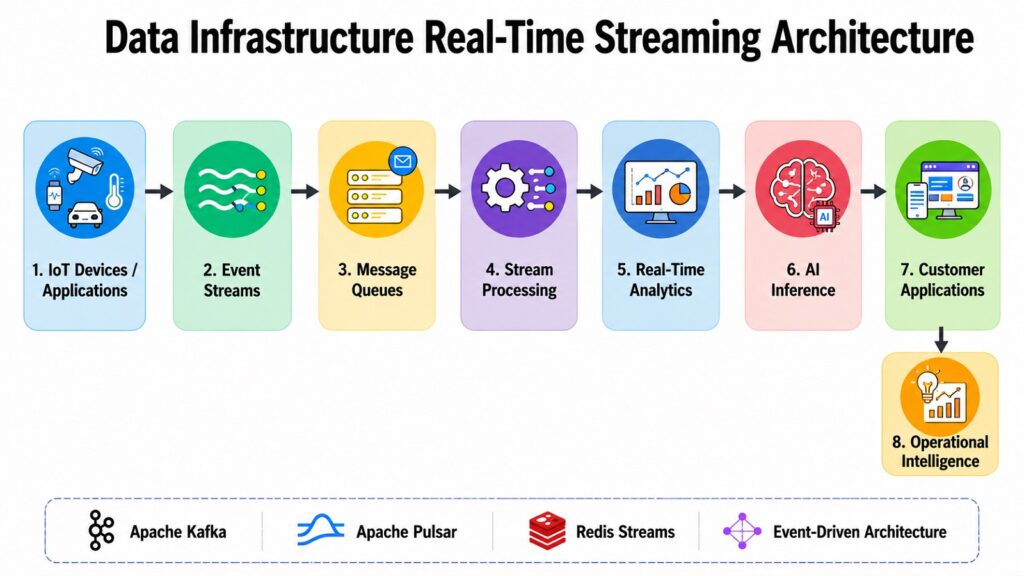 Data Infrastructure Real-Time Streaming Architecture

1. IoT Devices / Applications

2. Event Streams

3. Message Queues

4. Stream Processing

5. Real-Time Analytics

AI

6. AI Inference

7. Customer Applications

8. Operational Intelligence

Apache Kafka

Apache Pulsar

Redis Streams

Event-Driven Architecture